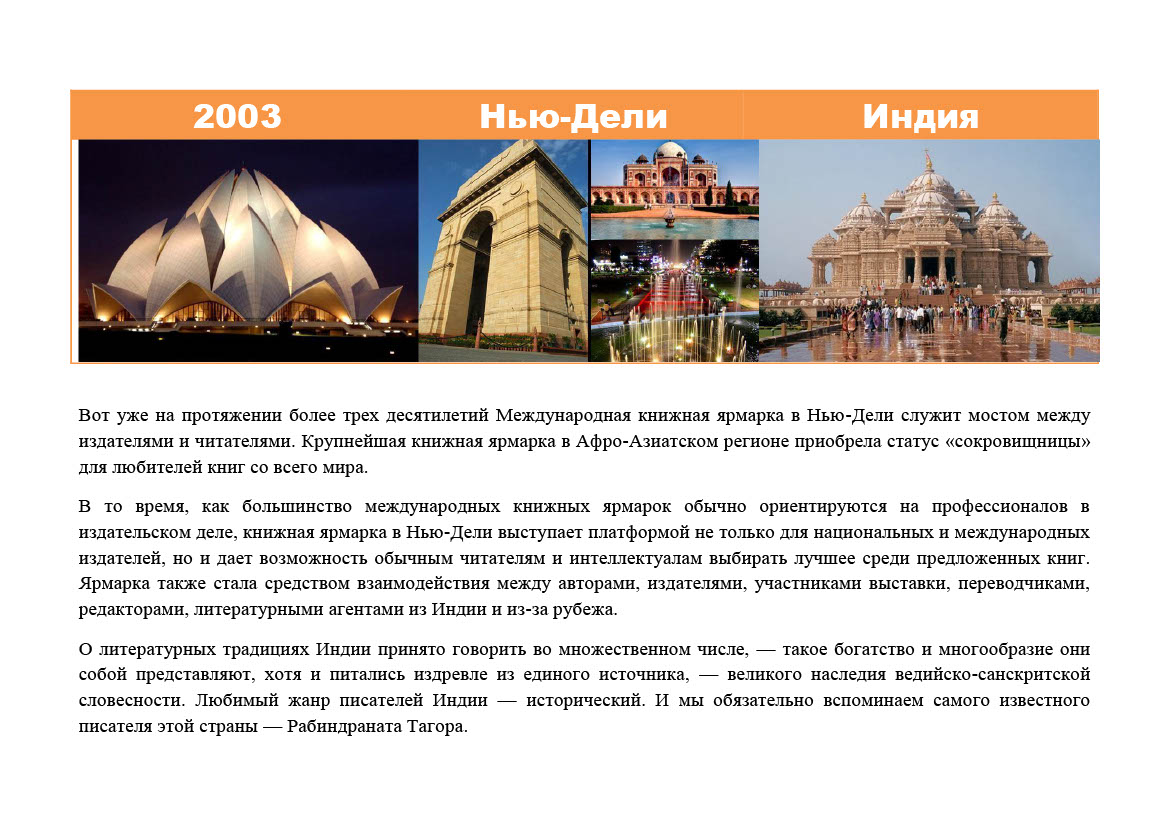 2003 Нью-Дели Индия

Вот уже на протяжении более трех десятилетий Международная книжная ярмарка в Нью-Дели служит мостом между издателями и читателями. Крупнейшая книжная ярмарка в Афро-Азиатском регионе приобрела статус «сокровищницы» для любителей книг со всего мира.

В то время, как большинство международных книжных ярмарок обычно ориентируются на профессионалов в издательском деле, книжная ярмарка в Нью-Дели выступает платформой не только для национальных и международных издателей, но и дает возможность обычным читателям и интеллектуалам выбирать лучшее среди предложенных книг. Ярмарка также стала средством взаимодействия между авторами, издателями, участниками выставки, переводчиками, редакторами, литературными агентами из Индии и из-за рубежа.

О литературных традициях Индии принято говорить во множественном числе, — такое богатство и многообразие они собой представляют, хотя и питались издревле из единого источника, — великого наследия ведийско-санскритской словесности. Любимый жанр писателей Индии — исторический. И мы обязательно вспоминаем самого известного писателя этой страны — Рабиндраната Тагора.